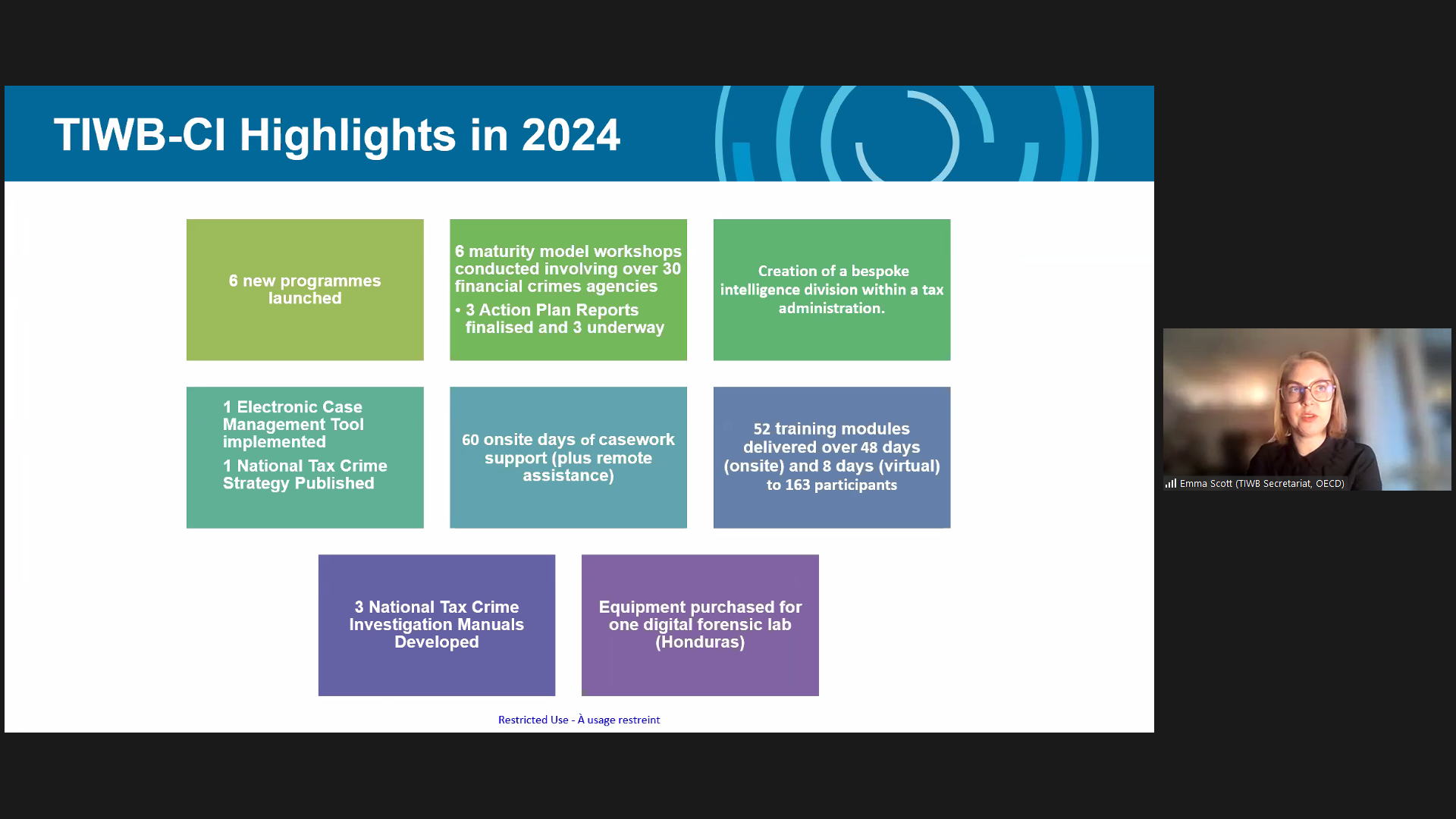 TIWB-CI Highlights in 2024

6 new programmes launched

6 maturity model workshops conducted involving over 30 financial crimes agencies

• 3 Action Plan Reports finalised and 3 underway

Creation of a bespoke intelligence division within a tax administration.

1 Electronic Case Management Tool implemented

1 National Tax Crime Strategy Published

60 onsite days of casework support (plus remote assistance)

52 training modules delivered over 48 days (onsite) and 8 days (virtual) to 163 participants

3 National Tax Crime Investigation Manuals Developed

Equipment purchased for one digital forensic lab (Honduras)

Restricted Use - À usage restreint

Emma Scott (TIWB Secretariat, OECD)